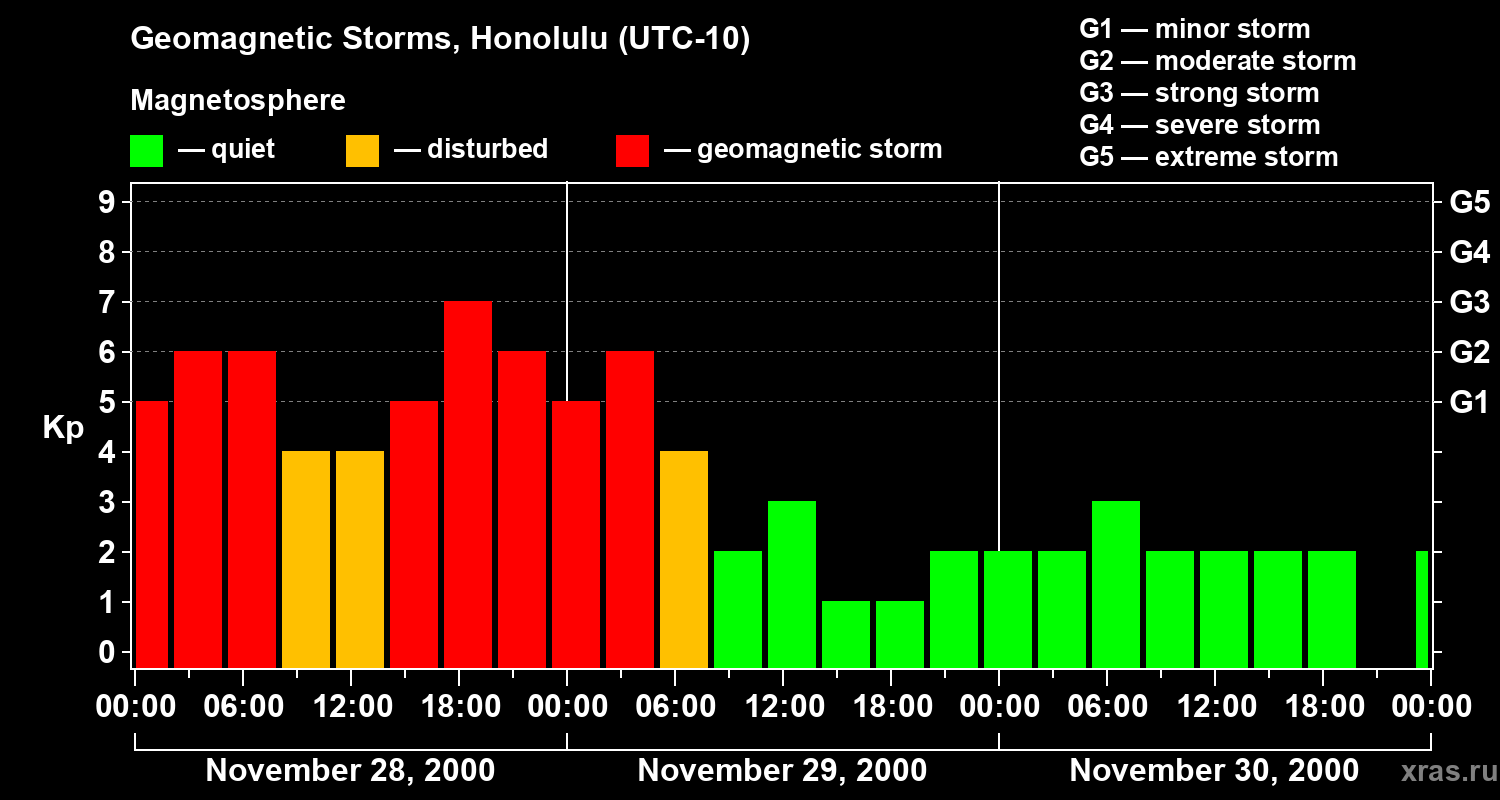 Geomagnetic Storms, Honolulu (UTC-10)

Magnetosphere

— quiet — disturbed — geomagnetic storm

G1 — minor storm
G2 — moderate storm
G3 — strong storm
G4 — severe storm
G5 — extreme storm

Kp

9
8
7
6
5
4
3
2
1
0

G5
G4
G3
G2
G1

00:00 06:00 12:00 18:00 00:00 06:00 12:00 18:00 00:00 06:00 12:00 18:00 00:00

November 28, 2000
November 29, 2000
November 30, 2000

xras.ru